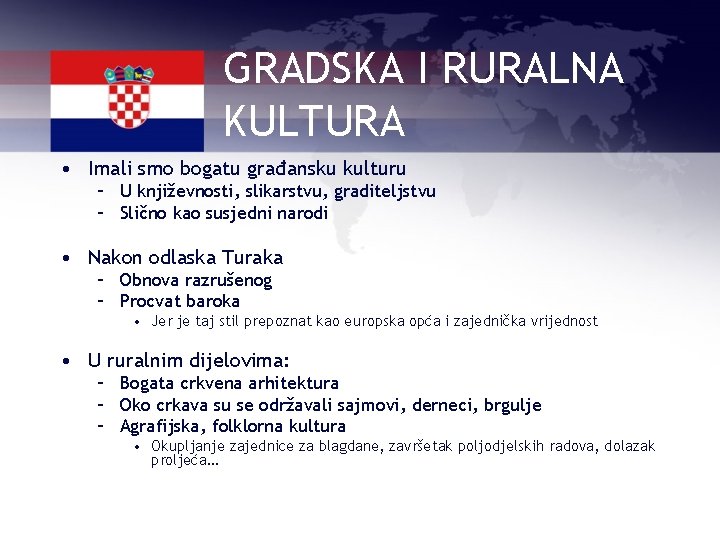 GRADSKA I RURALNA KULTURA

• Imali smo bogatu građansku kulturu
– U književnosti, slikarstvu, graditeljstvu
– Slično kao susjedni narodi

• Nakon odlaska Turaka
– Obnova razrušenog
– Procvat baroka
• Jer je taj stil prepoznat kao europska opća i zajednička vrijednost

• U ruralnim dijelovima:
– Bogata crkvena arhitektura
– Oko crkava su se održavali sajmovi, derneci, brgulje
– Agrafijska, folklorna kultura
• Okupljanje zajednice za blagdane, završetak poljodjelskih radova, dolazak proljeća…